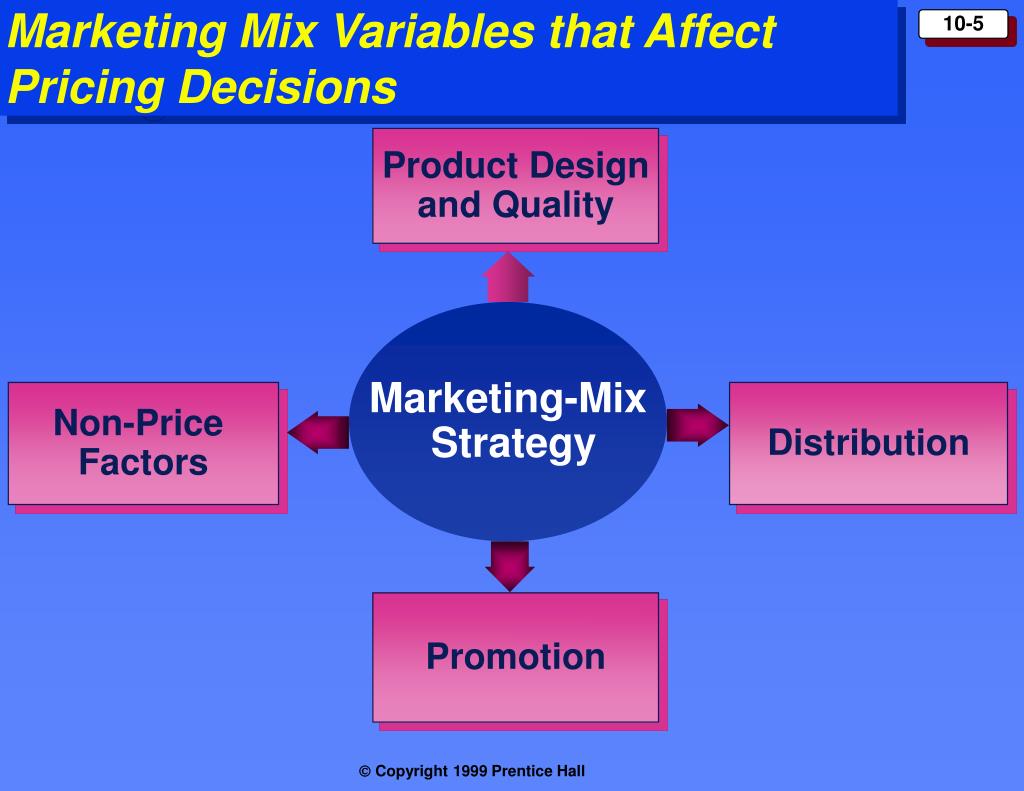 Marketing Mix Variables that Affect Pricing Decisions

10-5

Product Design and Quality

Non-Price Factors

Marketing-Mix Strategy

Distribution

Promotion

© Copyright 1999 Prentice Hall